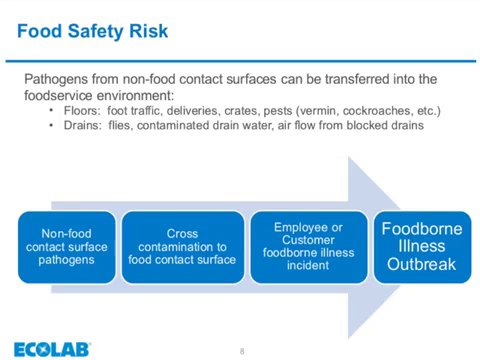 Food Safety Risk

Pathogens from non-food contact surfaces can be transferred into the foodservice environment:

• Floors: foot traffic, deliveries, crates, pests (vermin, cockroaches, etc.)
• Drains: flies, contaminated drain water, air flow from blocked drains

Non-food contact surface pathogens

Cross contamination to food contact surface

Employee or Customer foodborne illness incident

Foodborne Illness Outbreak

ECOLAB

8